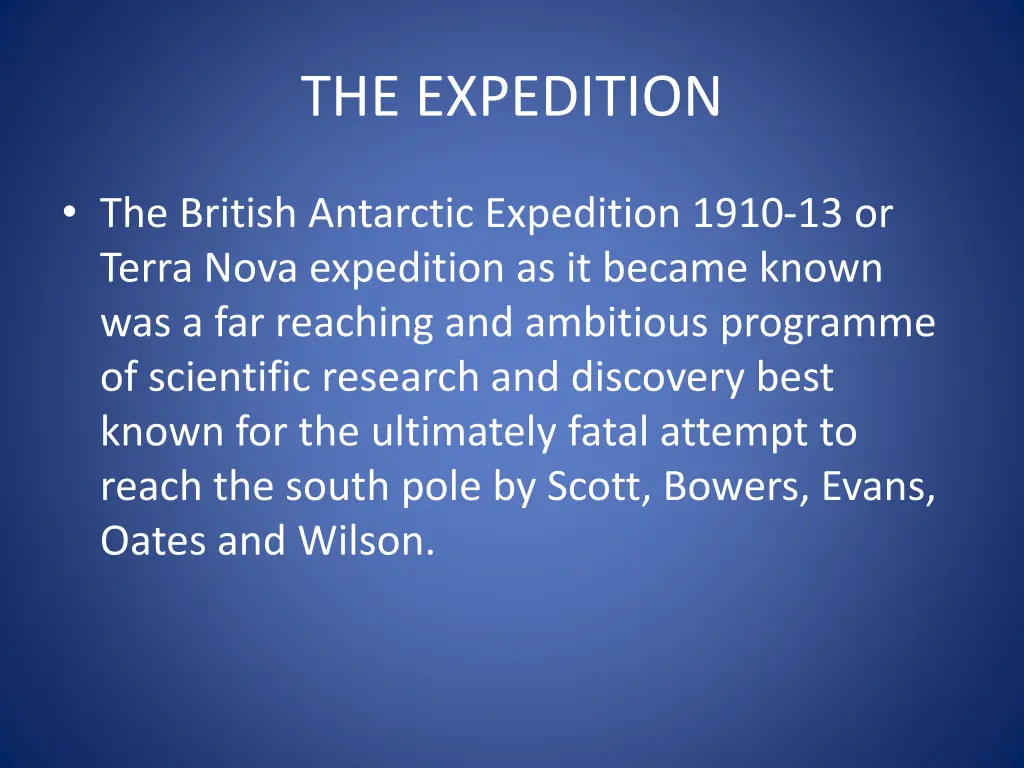 THE EXPEDITION

• The British Antarctic Expedition 1910-13 or Terra Nova expedition as it became known was a far reaching and ambitious programme of scientific research and discovery best known for the ultimately fatal attempt to reach the south pole by Scott, Bowers, Evans, Oates and Wilson.